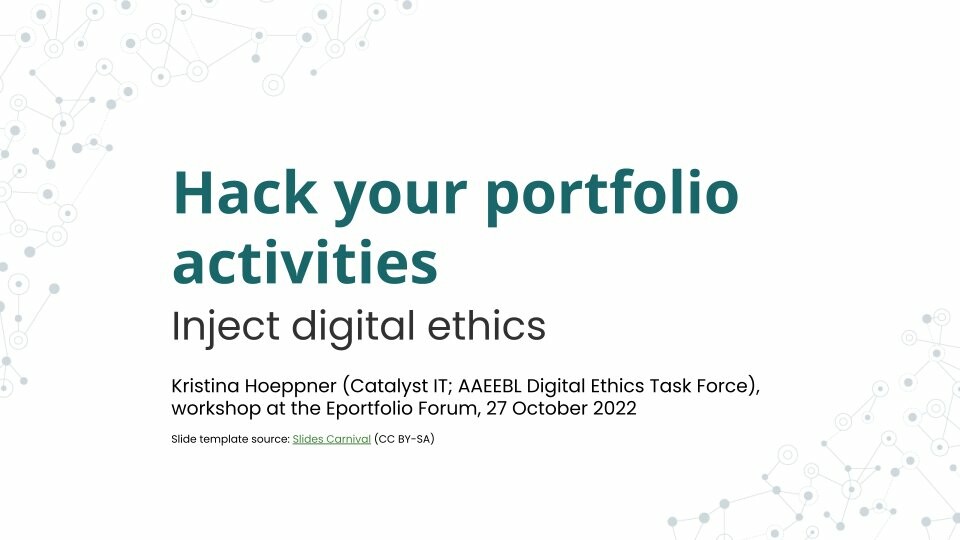 Hack your portfolio activities

Inject digital ethics

Kristina Hoeppner (Catalyst IT; AAEEBL Digital Ethics Task Force), workshop at the Eportfolio Forum, 27 October 2022

Slide template source: Slides Carnival (CC BY-SA)